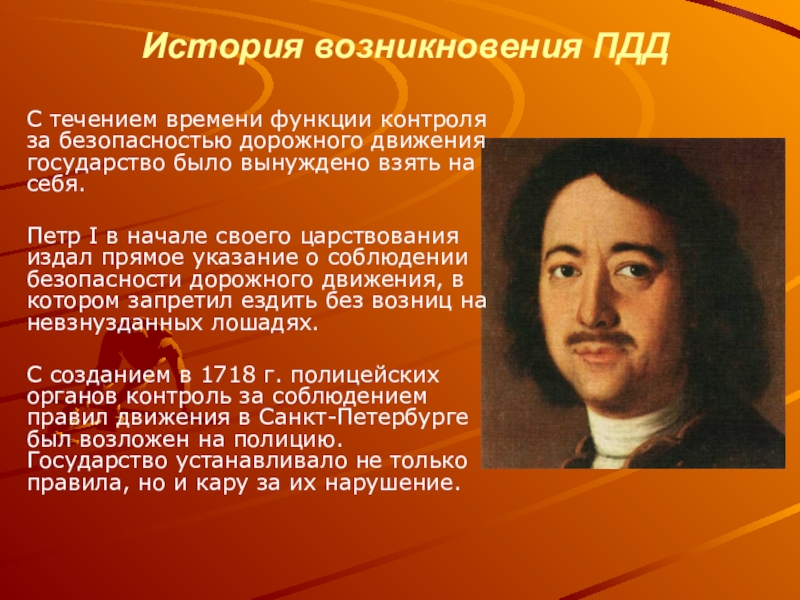 История возникновения ПДД

С течением времени функции контроля за безопасностью дорожного движения государство было вынуждено взять на себя.

Петр I в начале своего царствования издал прямое указание о соблюдении безопасности дорожного движения, в котором запретил ездить без возниц на невзнузданных лошадях.

С созданием в 1718 г. полицейских органов контроль за соблюдением правил движения в Санкт-Петербурге был возложен на полицию. Государство устанавливало не только правила, но и кару за их нарушение.